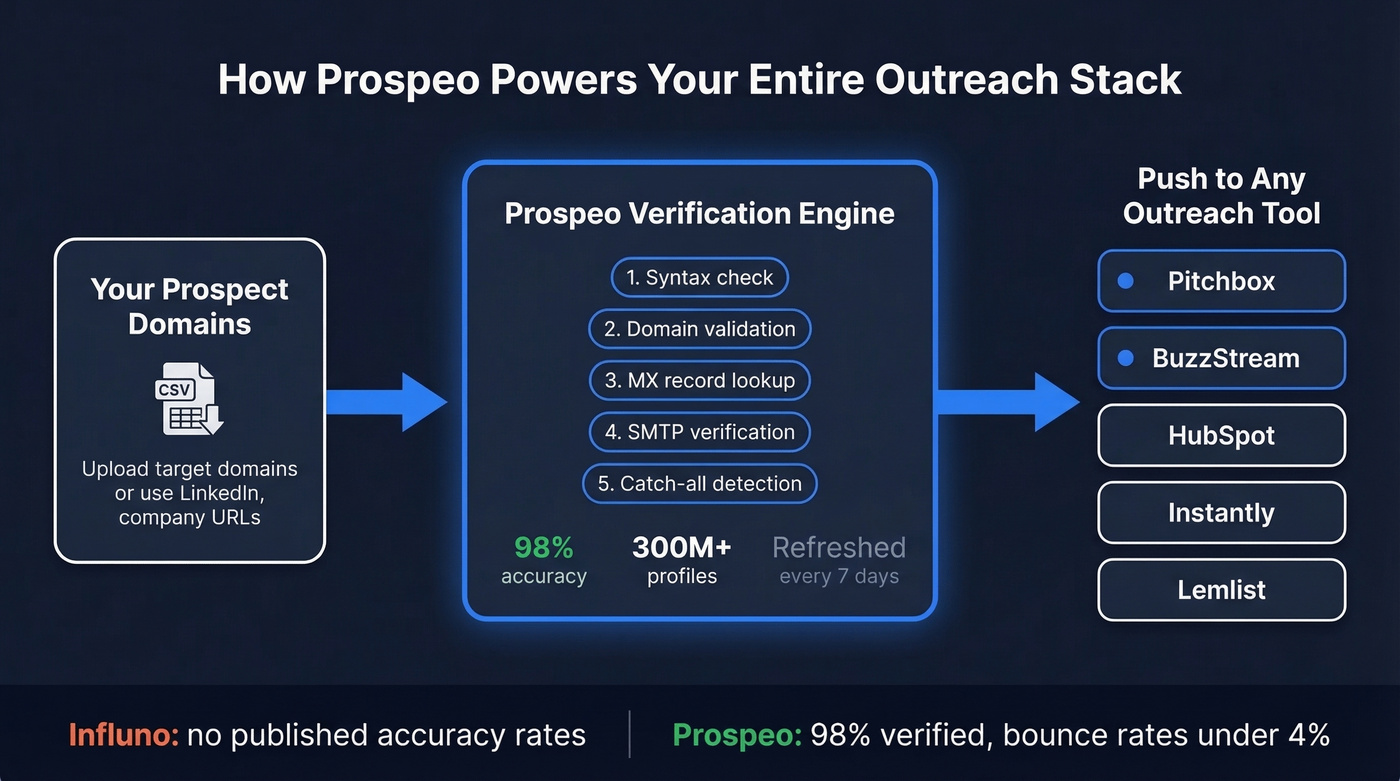 How Prospeo Powers Your Entire Outreach Stack

Your Prospect Domains

CSV

Upload target domains or use LinkedIn, company URLs

Prospeo Verification Engine

1. Syntax check

2. Domain validation

3. MX record lookup

4. SMTP verification

5. Catch-all detection

98% accuracy

300M+ profiles

Refreshed every 7 days

Push to Any Outreach Tool

Pitchbox

BuzzStream

HubSpot

Instantly

Lemlist

Influno: no published accuracy rates

Prospeo: 98% verified, bounce rates under 4%